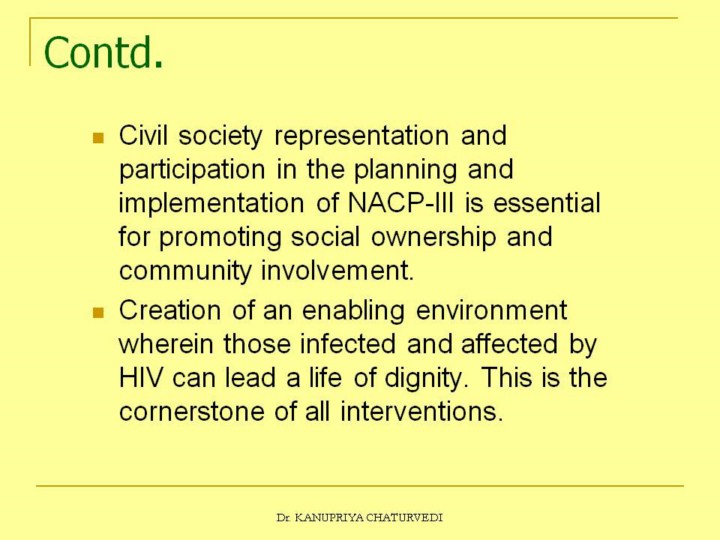 Contd.

- Civil society representation and participation in the planning and implementation of NACP-III is essential for promoting social ownership and community involvement.
- Creation of an enabling environment wherein those infected and affected by HIV can lead a life of dignity. This is the cornerstone of all interventions.

Dr. KANUPRIYA CHATURVEDI